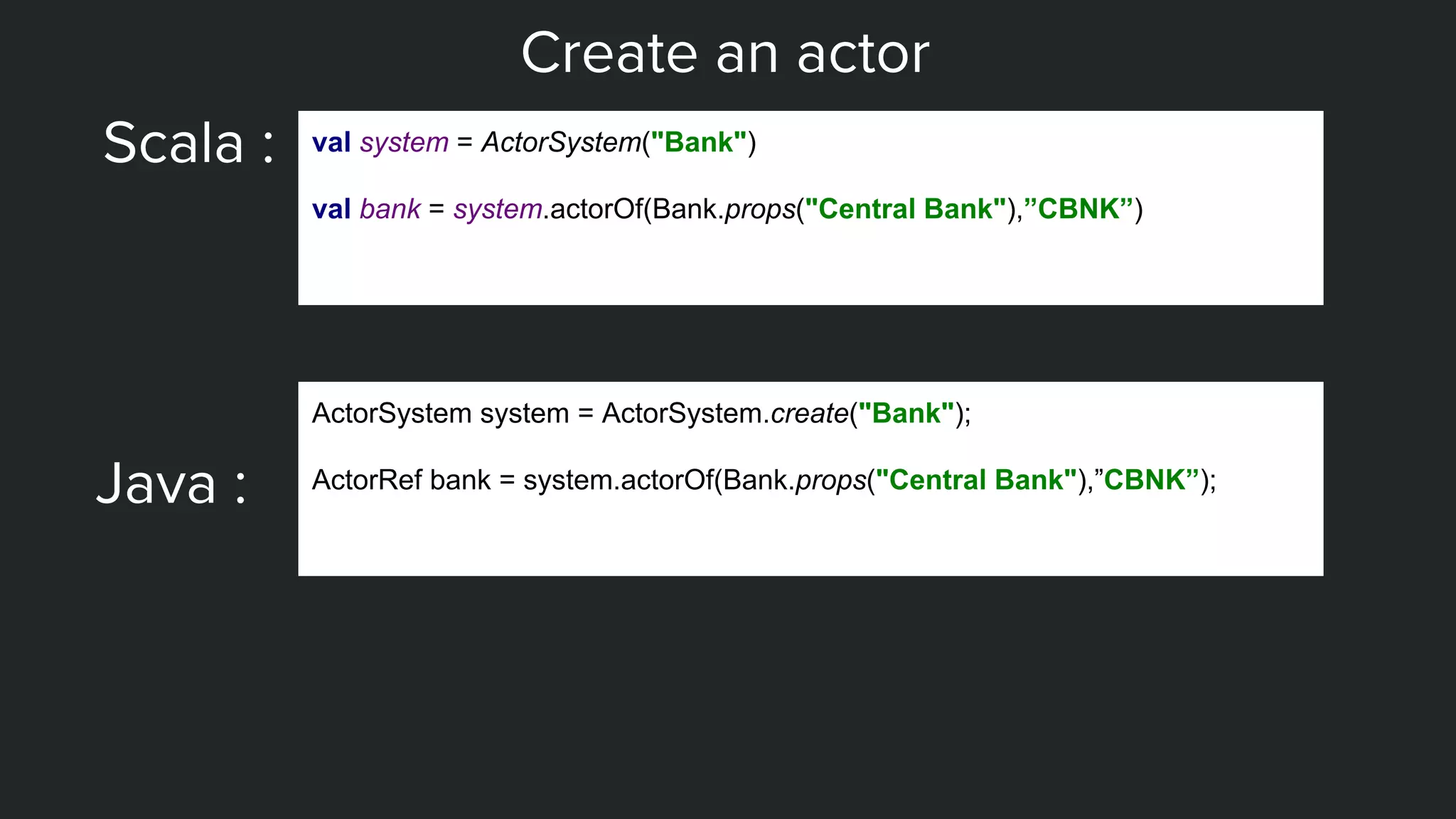 Create an actor

Scala :

val system = ActorSystem("Bank")

val bank = system.actorOf(Bank.props("Central Bank"),”CBNK”)

Java :

ActorSystem system = ActorSystem.create("Bank");

ActorRef bank = system.actorOf(Bank.props("Central Bank"),”CBNK”);